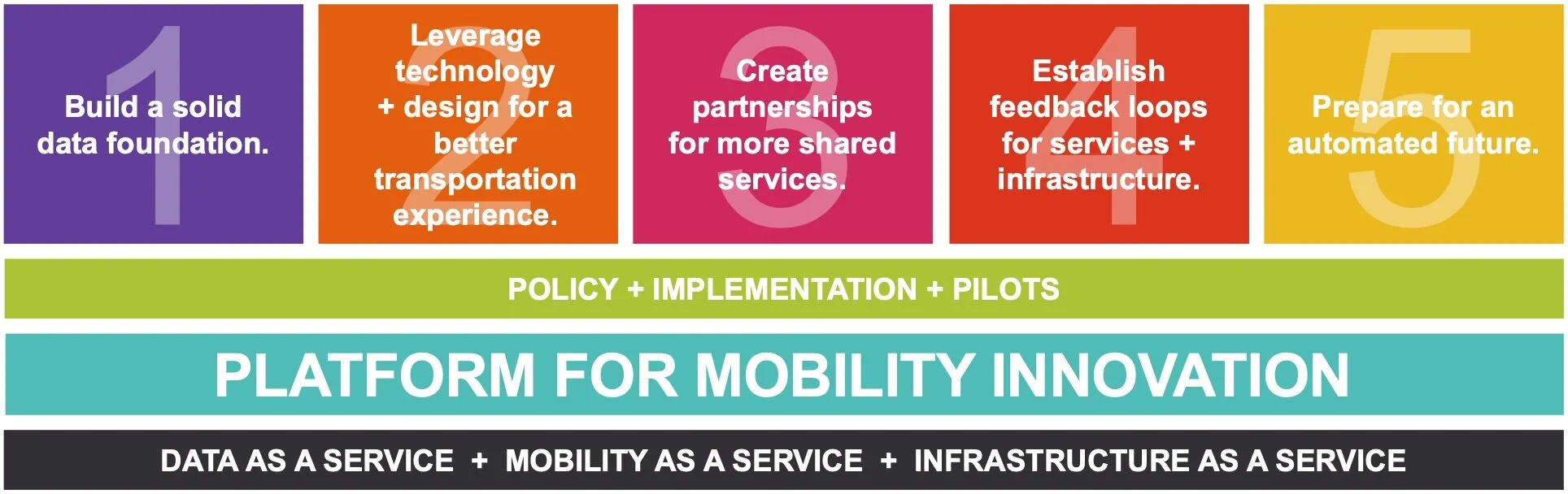 1
Build a solid data foundation.

2
Leverage technology + design for a better transportation experience.

3
Create partnerships for more shared services.

4
Establish feedback loops for services + infrastructure.

5
Prepare for an automated future.

POLICY + IMPLEMENTATION + PILOTS

PLATFORM FOR MOBILITY INNOVATION

DATA AS A SERVICE + MOBILITY AS A SERVICE + INFRASTRUCTURE AS A SERVICE